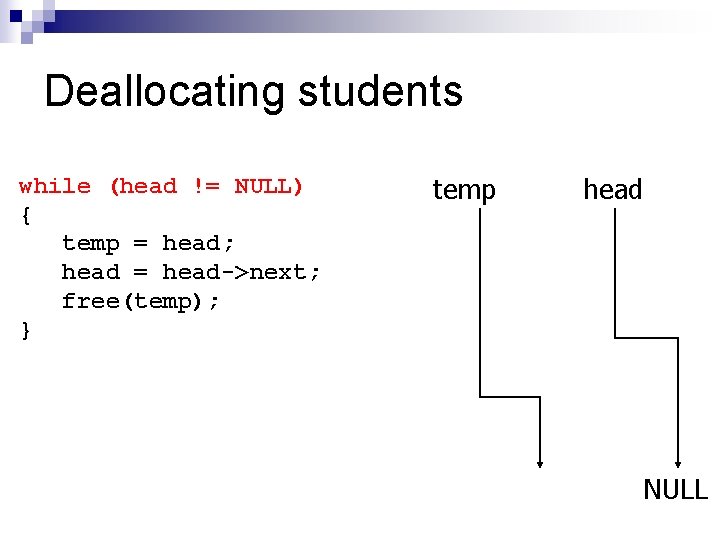 Deallocating students

while (head != NULL)
{
   temp = head;
   head = head->next;
   free(temp);
}

temp

head

NULL